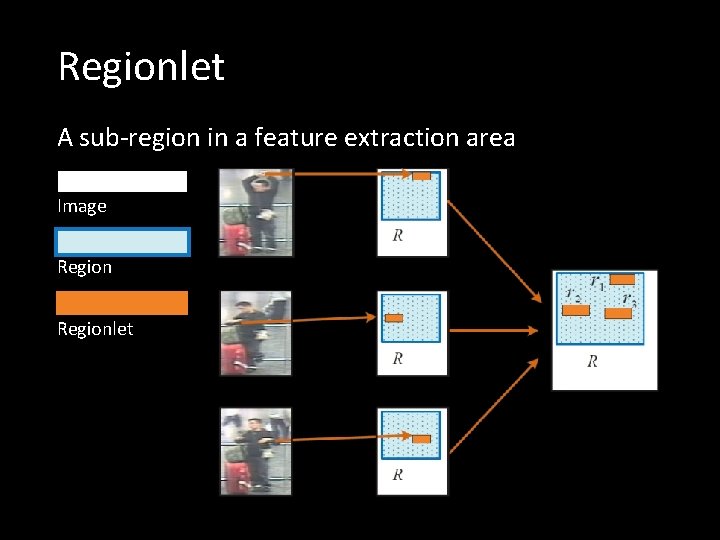 Regionlet

A sub-region in a feature extraction area

Image

Region

Regionlet

$R$

$R$

$R$

$r_1$ $r_2$ $r_3$

$R$